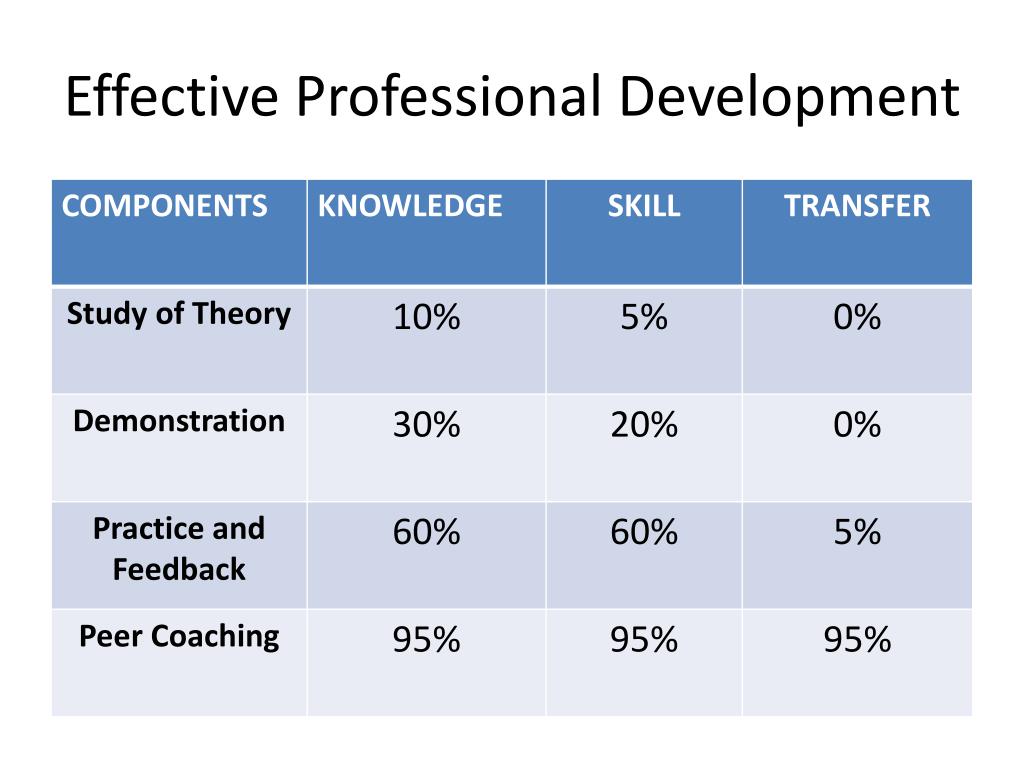 Effective Professional Development

| COMPONENTS | KNOWLEDGE | SKILL | TRANSFER |
|---|---|---|---|
| Study of Theory | 10% | 5% | 0% |
| Demonstration | 30% | 20% | 0% |
| Practice and Feedback | 60% | 60% | 5% |
| Peer Coaching | 95% | 95% | 95% |